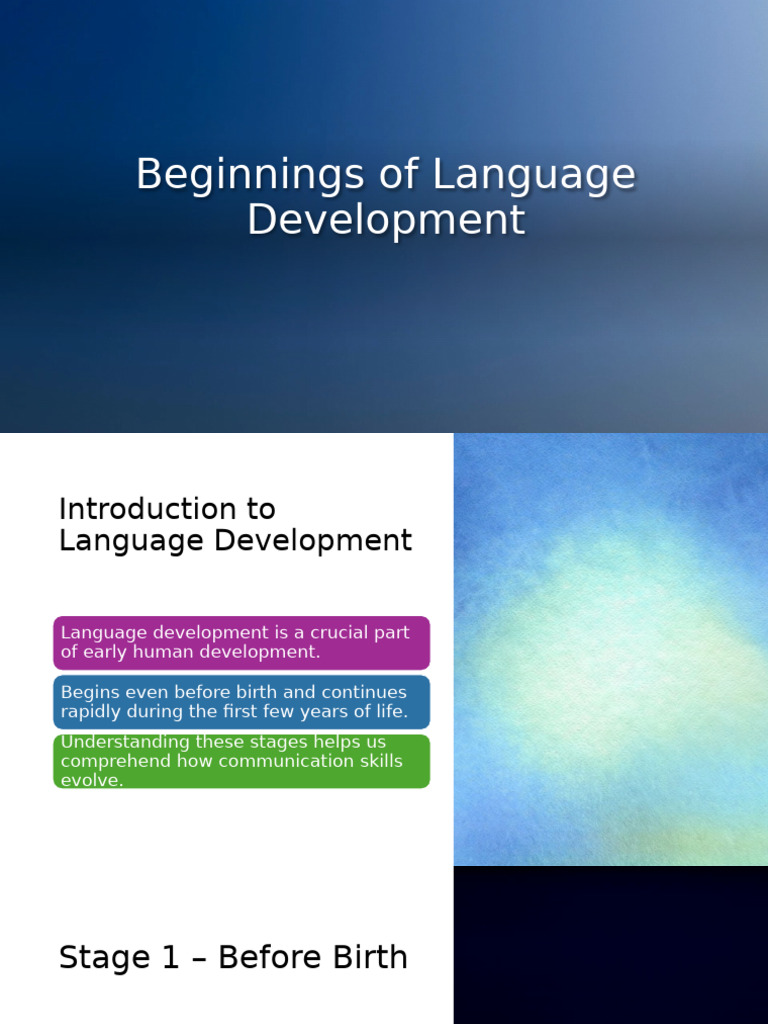 Beginnings of Language Development

Introduction to Language Development

Language development is a crucial part of early human development.

Begins even before birth and continues rapidly during the first few years of life.

Understanding these stages helps us comprehend how communication skills evolve.

Stage 1 – Before Birth